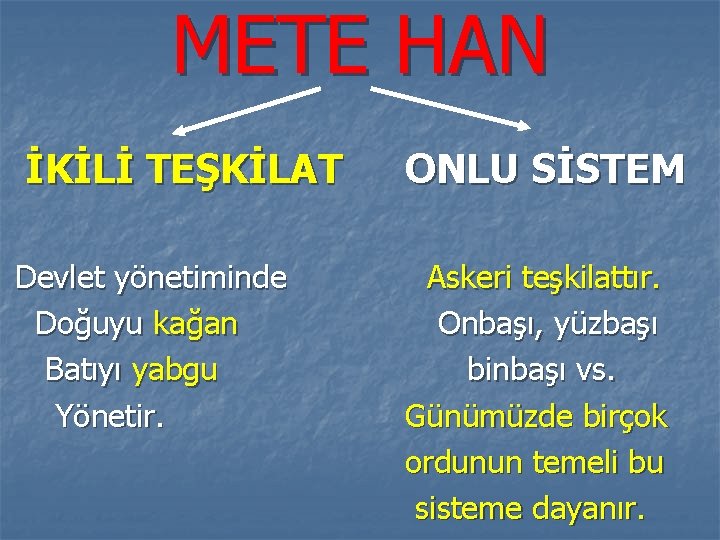 METE HAN

İKİLİ TEŞKİLAT

Devlet yönetiminde Doğuyu kağan Batıyı yabgu Yönetir.

ONLU SİSTEM

Askeri teşkilattır. Onbaşı, yüzbaşı binbaşı vs. Günümüzde birçok ordunun temeli bu sisteme dayanır.